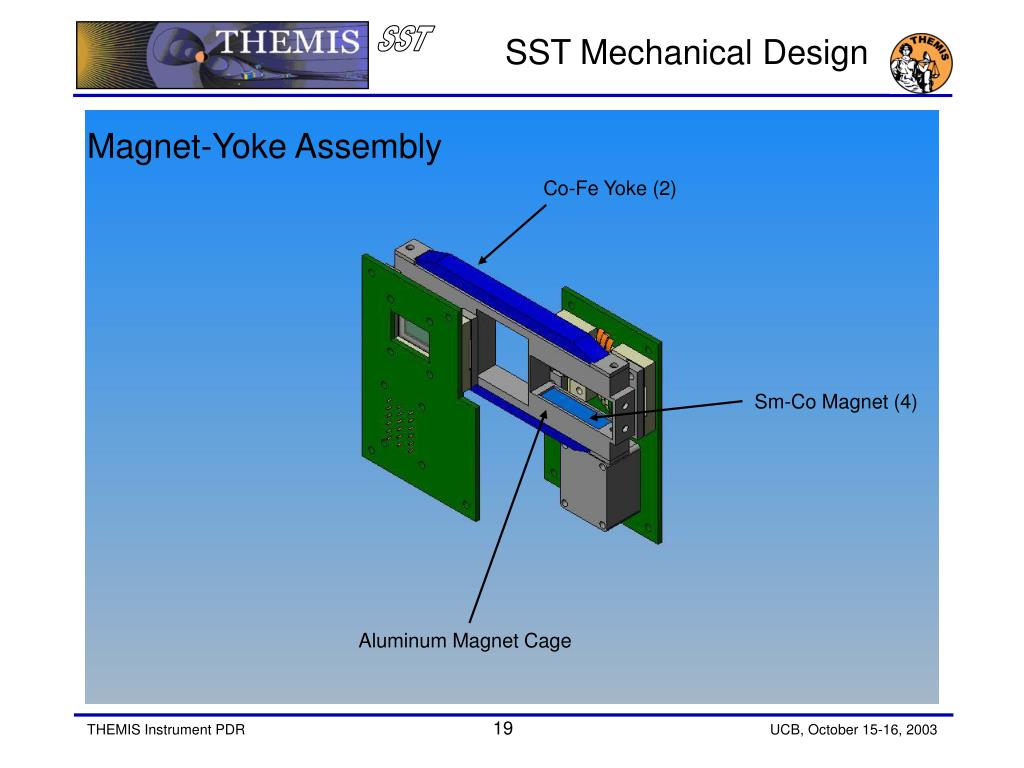 THEMIS SST

SST Mechanical Design

THEMIS

Magnet-Yoke Assembly

Co-Fe Yoke (2)

Sm-Co Magnet (4)

Aluminum Magnet Cage

THEMIS Instrument PDR

19

UCB, October 15-16, 2003